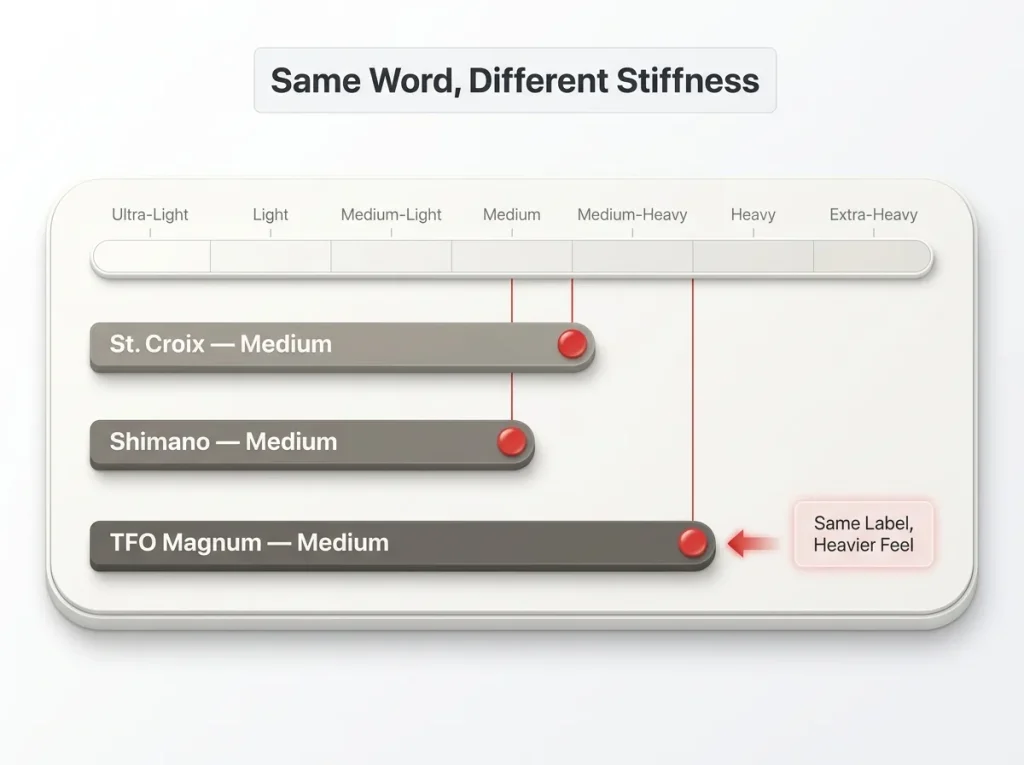 Same Word, Different Stiffness

Ultra-Light
Light
Medium-Light
Medium
Medium-Heavy
Heavy
Extra-Heavy

St. Croix — Medium

Shimano — Medium

TFO Magnum — Medium

Same Label, Heavier Feel